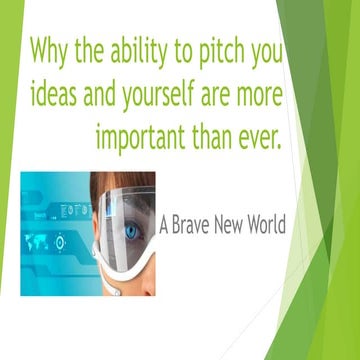 Why the ability to pitch you ideas and yourself are more important than ever.

A Brave New World